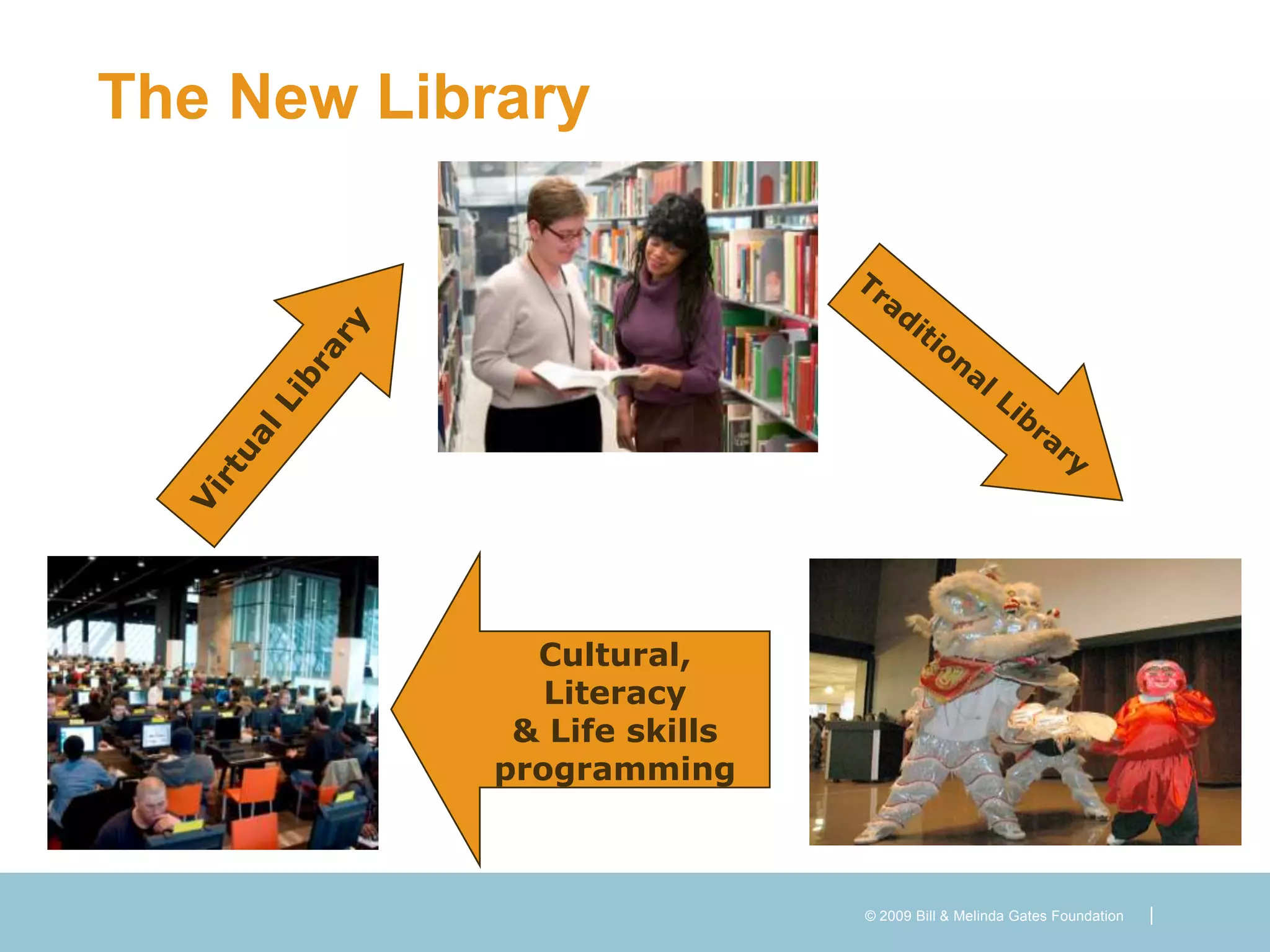 The New Library

Virtual Library

Traditional Library

Cultural,
Literacy
& Life skills
programming

© 2009 Bill & Melinda Gates Foundation |